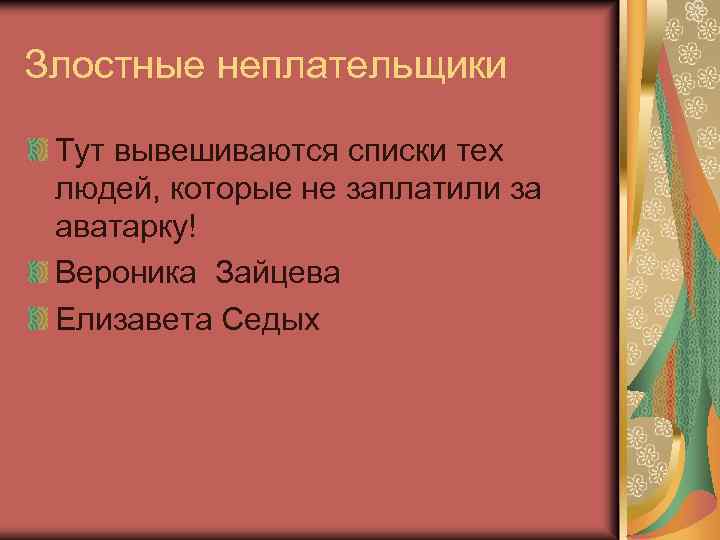 Злостные неплательщики

Тут вывешиваются списки тех людей, которые не заплатили за аватарку!

Вероника  Зайцева

Елизавета Седых